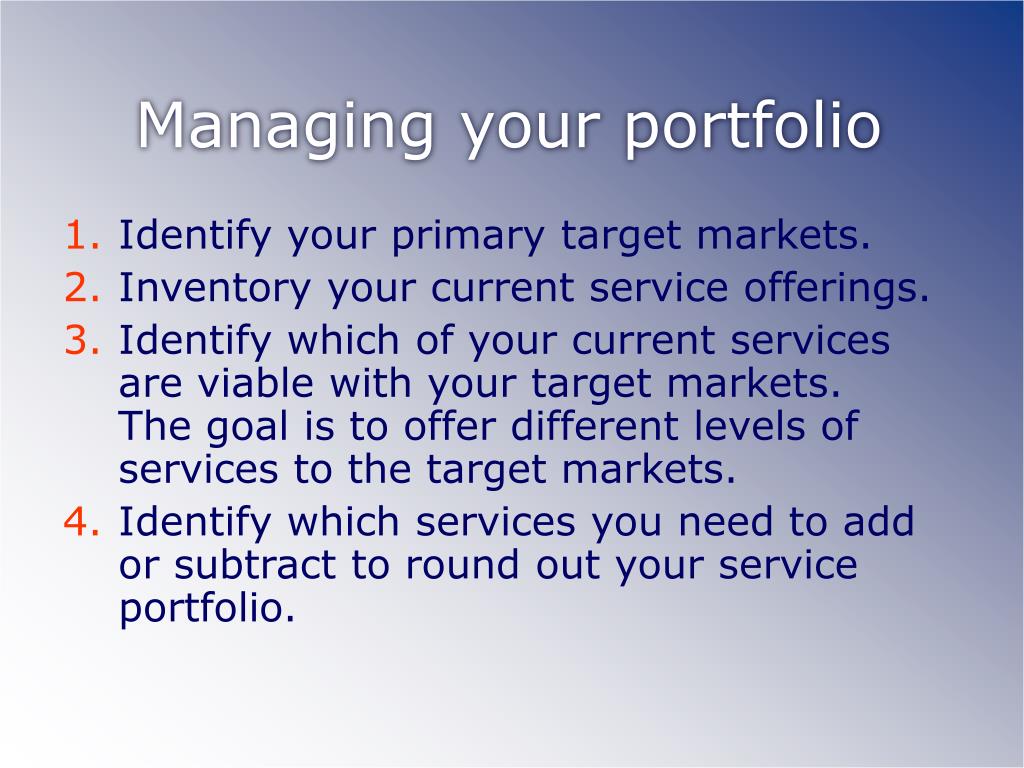 Managing your portfolio

1. Identify your primary target markets.
2. Inventory your current service offerings.
3. Identify which of your current services are viable with your target markets. The goal is to offer different levels of services to the target markets.
4. Identify which services you need to add or subtract to round out your service portfolio.